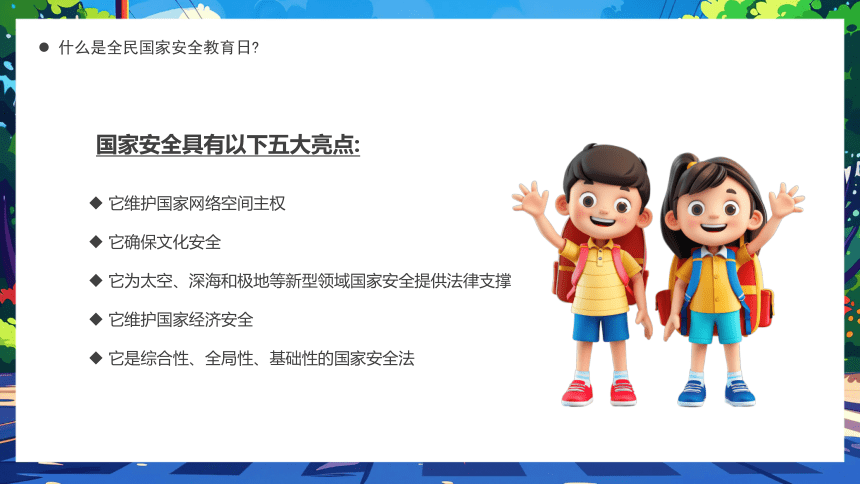 ● 什么是全民国家安全教育日?

国家安全具有以下五大亮点:

◆ 它维护国家网络空间主权

◆ 它确保文化安全

◆ 它为太空、深海和极地等新型领域国家安全提供法律支撑

◆ 它维护国家经济安全

◆ 它是综合性、全局性、基础性的国家安全法